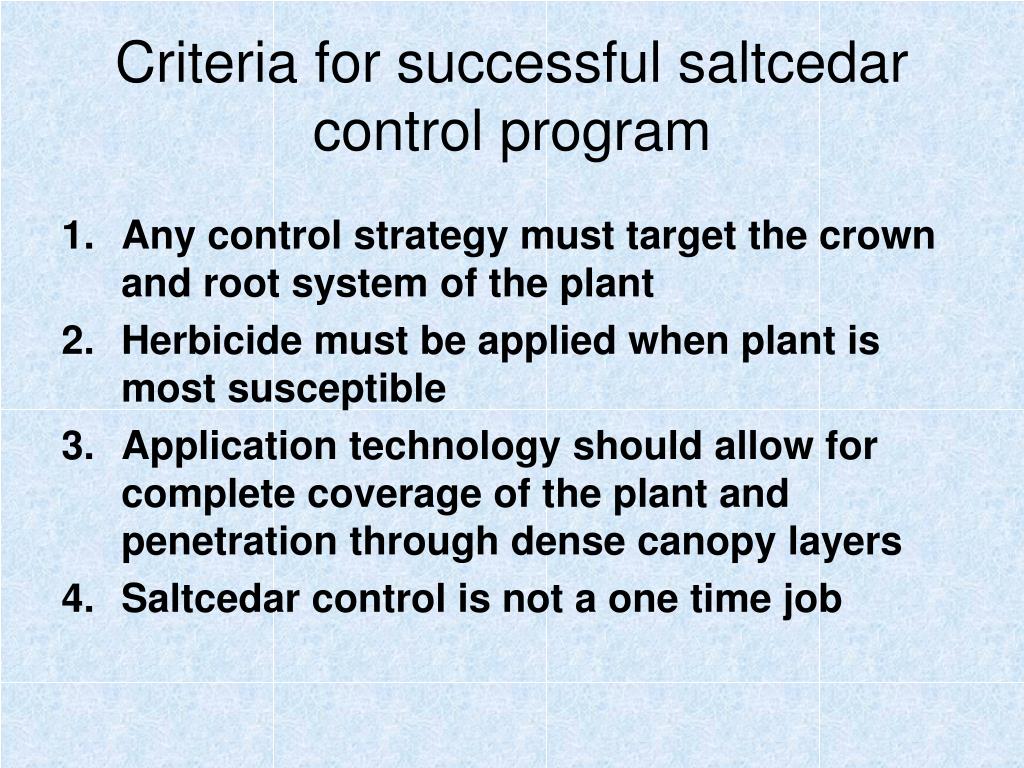 Criteria for successful saltcedar control program

1. Any control strategy must target the crown and root system of the plant
2. Herbicide must be applied when plant is most susceptible
3. Application technology should allow for complete coverage of the plant and penetration through dense canopy layers
4. Saltcedar control is not a one time job